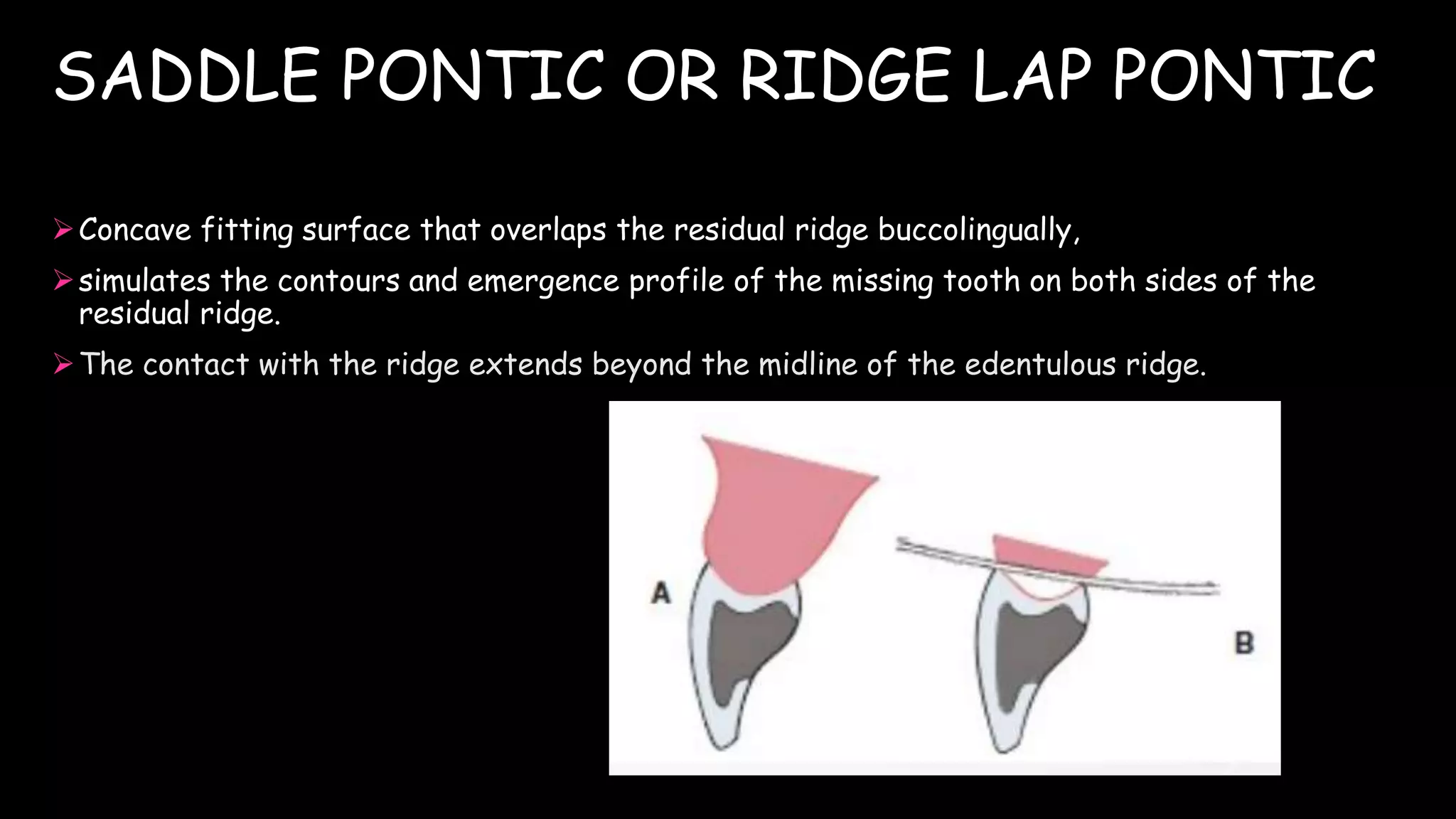 SADDLE PONTIC OR RIDGE LAP PONTIC

➢ Concave fitting surface that overlaps the residual ridge buccolingually,

➢ simulates the contours and emergence profile of the missing tooth on both sides of the residual ridge.

➢ The contact with the ridge extends beyond the midline of the edentulous ridge.

A

B